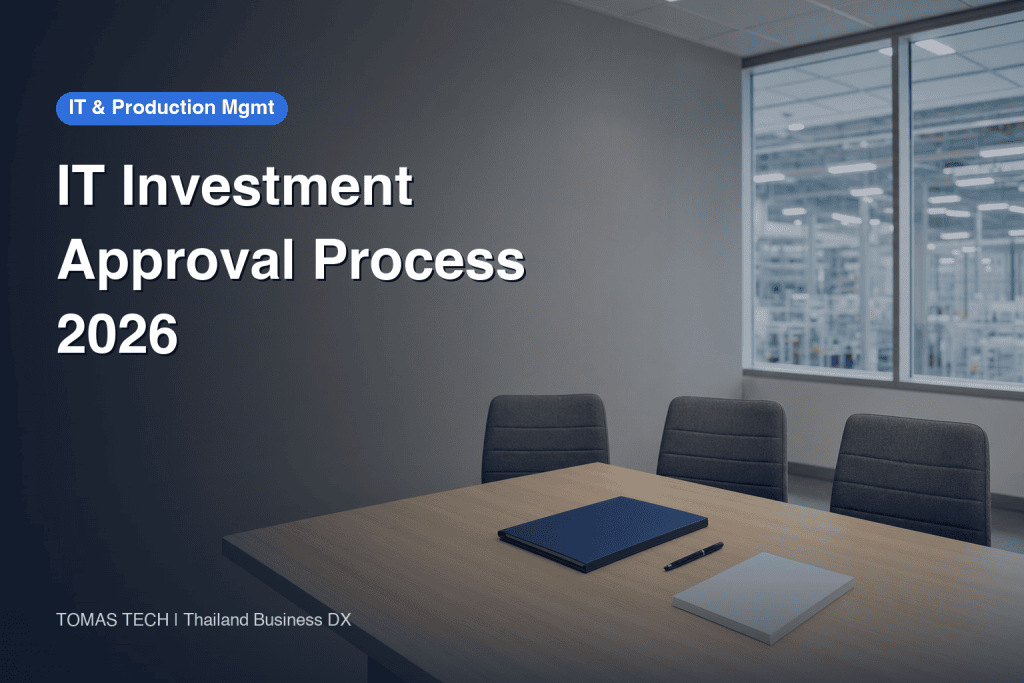 IT & Production Mgmt

IT Investment Approval Process 2026

TOMAS TECH | Thailand Business DX